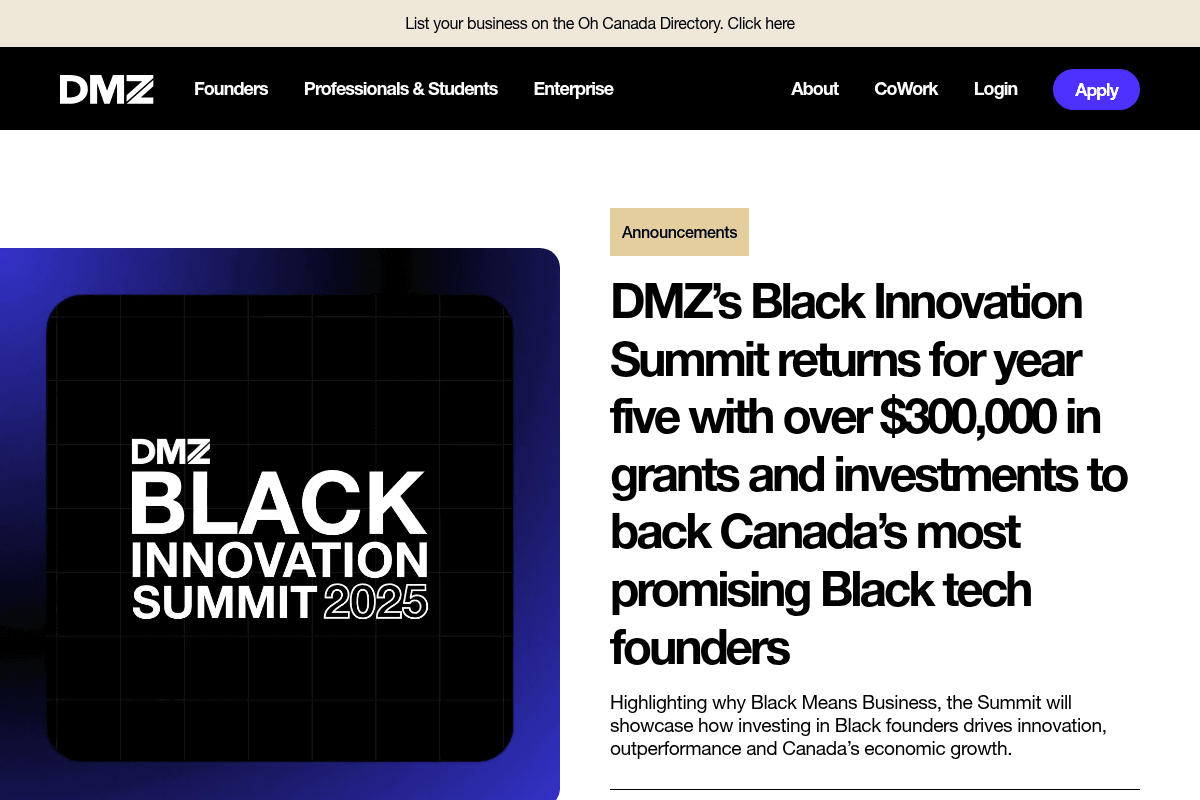 List your business on the Oh Canada Directory. Click here

DMZ Founders Professionals & Students Enterprise About CoWork Login Apply

DMZ
BLACK
INNOVATION
SUMMIT 2025

Announcements

DMZ’s Black Innovation Summit returns for year five with over $300,000 in grants and investments to back Canada’s most promising Black tech founders

Highlighting why Black Means Business, the Summit will showcase how investing in Black founders drives innovation, outperformance and Canada’s economic growth.